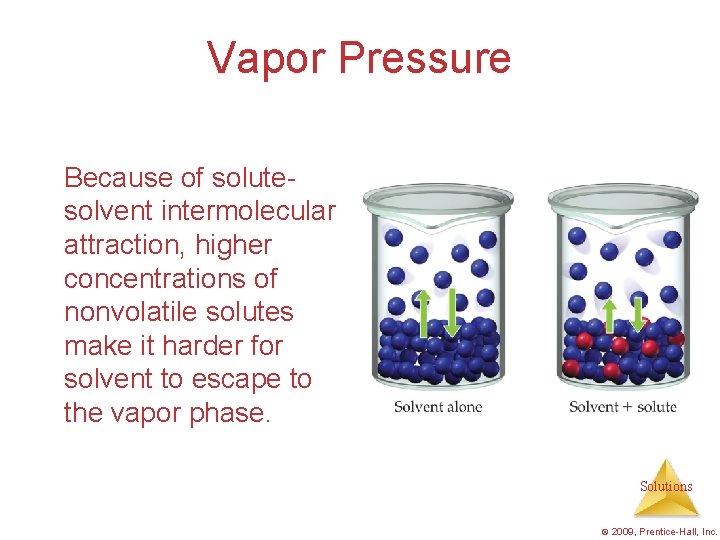 Vapor Pressure

Because of solute-solvent intermolecular attraction, higher concentrations of nonvolatile solutes make it harder for solvent to escape to the vapor phase.

Solvent alone

Solvent + solute

Solutions

© 2009, Prentice-Hall, Inc.